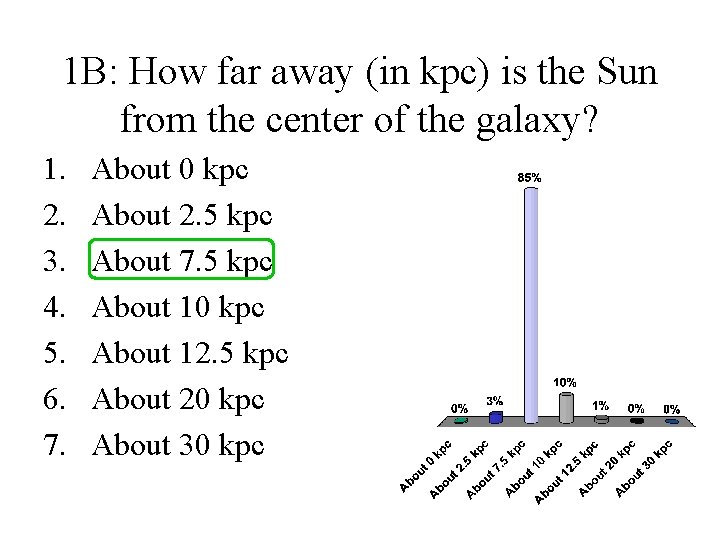 1B: How far away (in kpc) is the Sun from the center of the galaxy?

1. About 0 kpc
2. About 2.5 kpc
3. About 7.5 kpc
4. About 10 kpc
5. About 12.5 kpc
6. About 20 kpc
7. About 30 kpc

0%
3%
85%
10%
1%
0%
0%

About 0 kpc
About 2.5 kpc
About 7.5 kpc
About 10 kpc
About 12.5 kpc
About 20 kpc
About 30 kpc